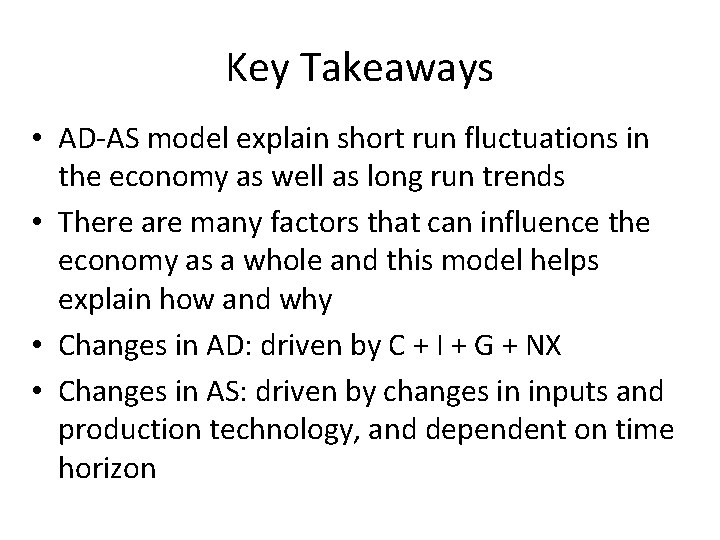 Key Takeaways

• AD-AS model explain short run fluctuations in the economy as well as long run trends
• There are many factors that can influence the economy as a whole and this model helps explain how and why
• Changes in AD: driven by C + I + G + NX
• Changes in AS: driven by changes in inputs and production technology, and dependent on time horizon